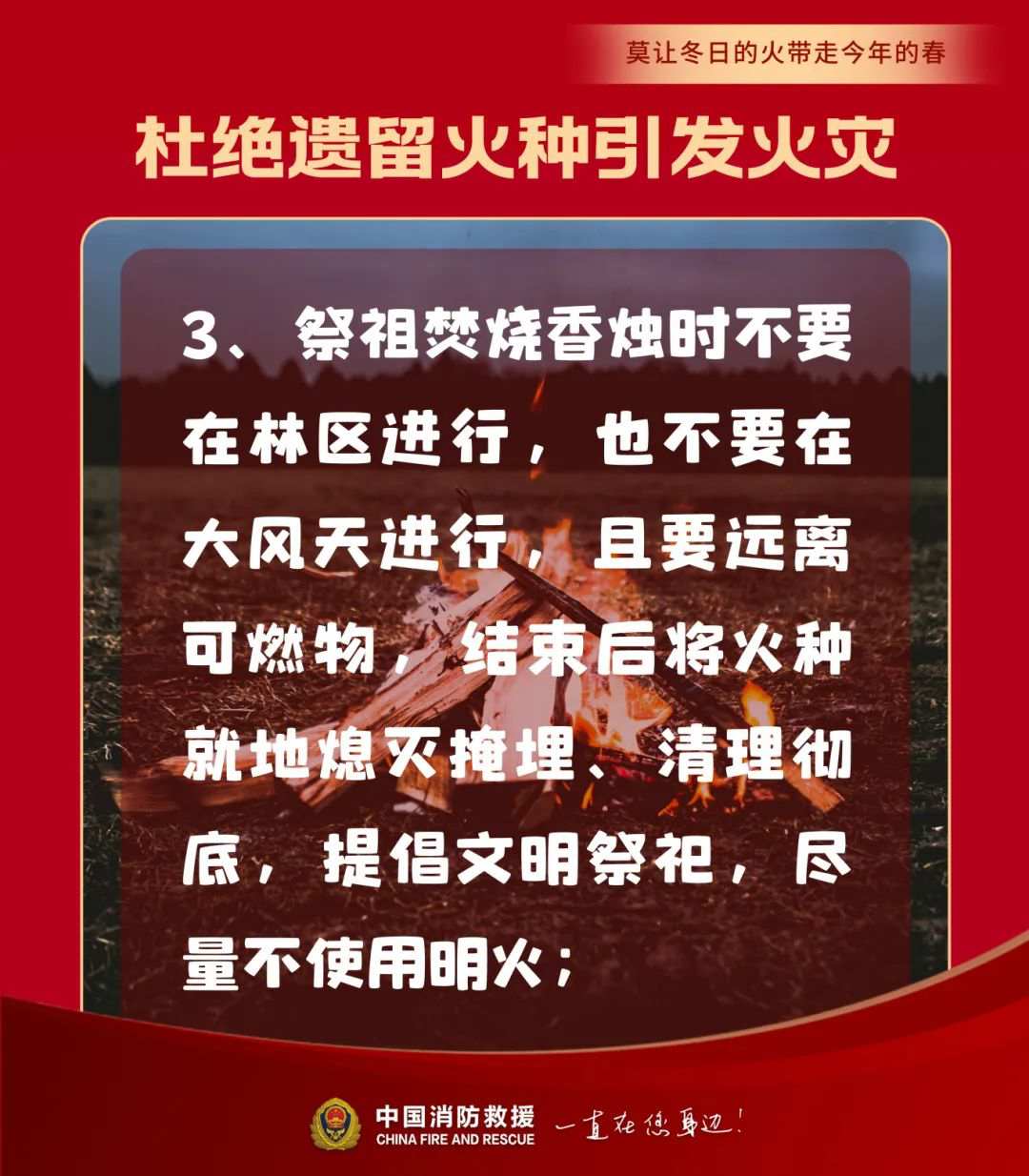 莫让冬日的火带走今年的春

杜绝遗留火种引发火灾

3、祭祖焚烧香烛时不要在林区进行，也不要在大风天进行，且要远离可燃物，结束后将火种就地熄灭掩埋、清理彻底，提倡文明祭祀，尽量不使用明火；

中国消防救援
CHINA FIRE AND RESCUE
一直在您身边！